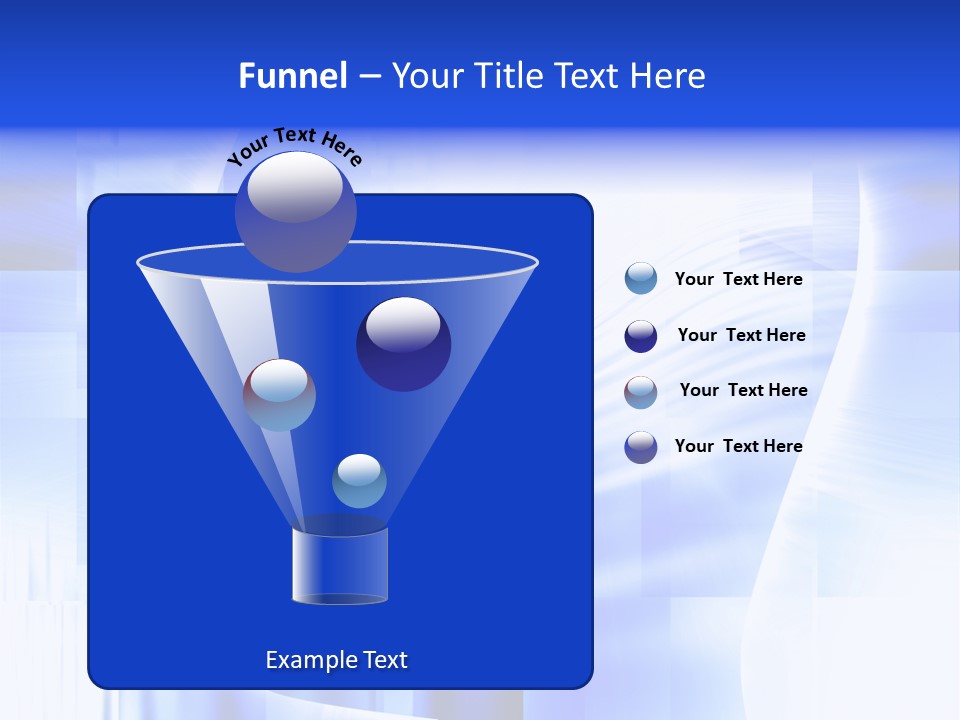 Funnel – Your Title Text Here

Your Text Here

Example Text

Your Text Here

Your Text Here

Your Text Here

Your Text Here